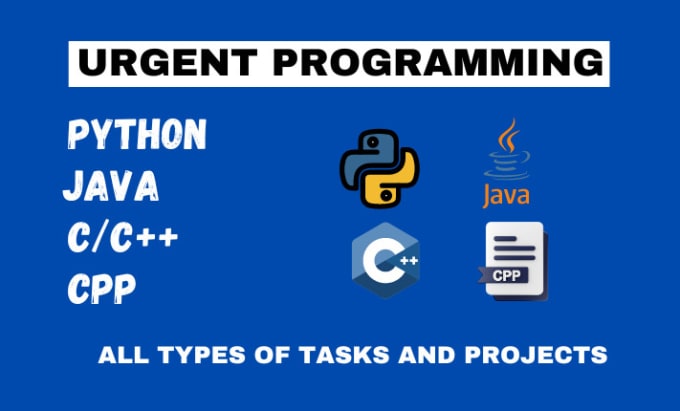 URGENT PROGRAMMING

PYTHON
JAVA
C/C++
CPP

Java

C++

CPP

ALL TYPES OF TASKS AND PROJECTS